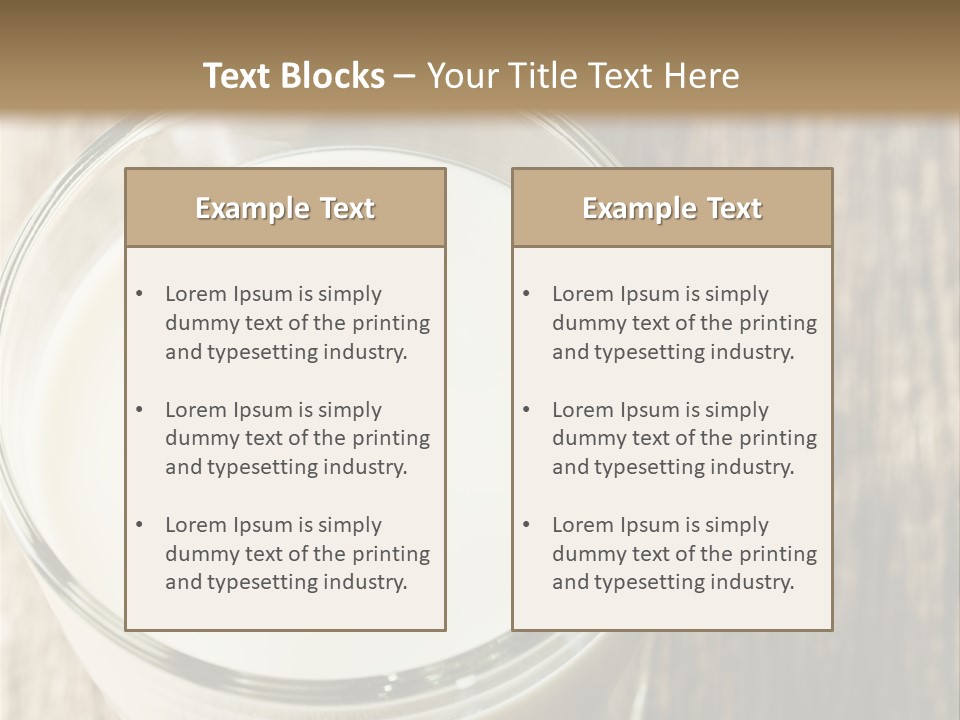 Text Blocks – Your Title Text Here

Example Text

• Lorem Ipsum is simply dummy text of the printing and typesetting industry.

• Lorem Ipsum is simply dummy text of the printing and typesetting industry.

• Lorem Ipsum is simply dummy text of the printing and typesetting industry.

Example Text

• Lorem Ipsum is simply dummy text of the printing and typesetting industry.

• Lorem Ipsum is simply dummy text of the printing and typesetting industry.

• Lorem Ipsum is simply dummy text of the printing and typesetting industry.